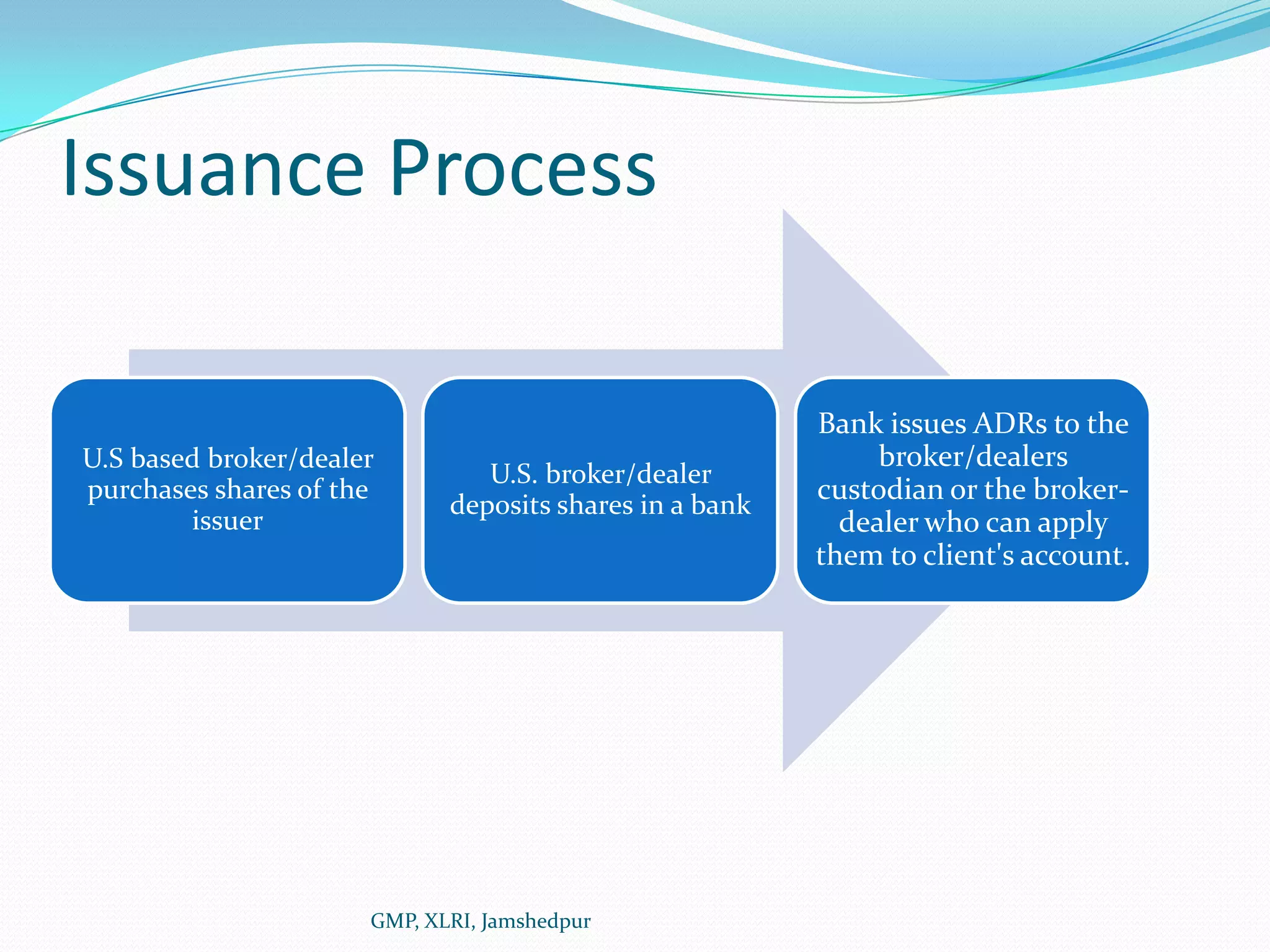 Issuance Process

U.S based broker/dealer purchases shares of the issuer

U.S. broker/dealer deposits shares in a bank

Bank issues ADRs to the broker/dealers custodian or the broker-dealer who can apply them to client's account.

GMP, XLRI, Jamshedpur